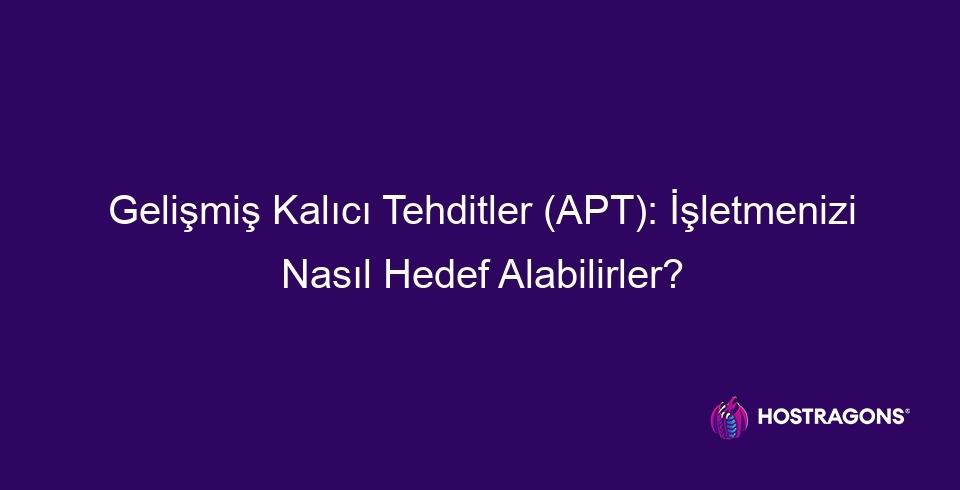 Gelişmiş Kalıcı Tehditler (APT): İşletmenizi Nasıl Hedef Alabilirler?

HOSTRAGONS®